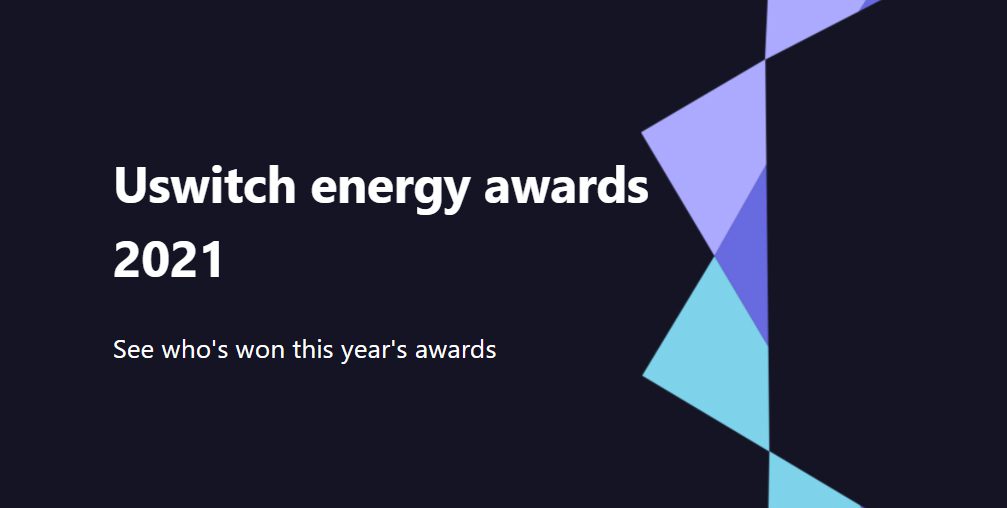 Uswitch energy awards 2021

See who's won this year's awards